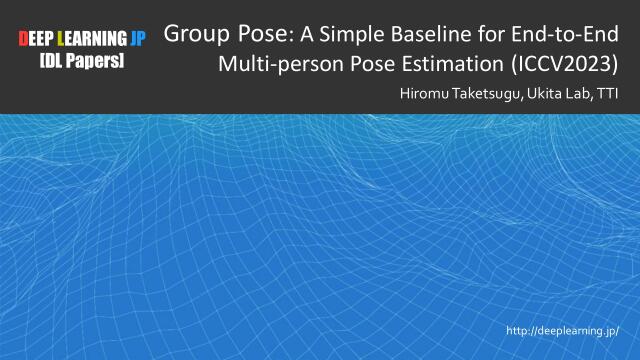 DEEP LEARNING JP
[DL Papers]

Group Pose: A Simple Baseline for End-to-End Multi-person Pose Estimation (ICCV2023)

Hiromu Taketsugu, Ukita Lab, TTI

http://deeplearning.jp/